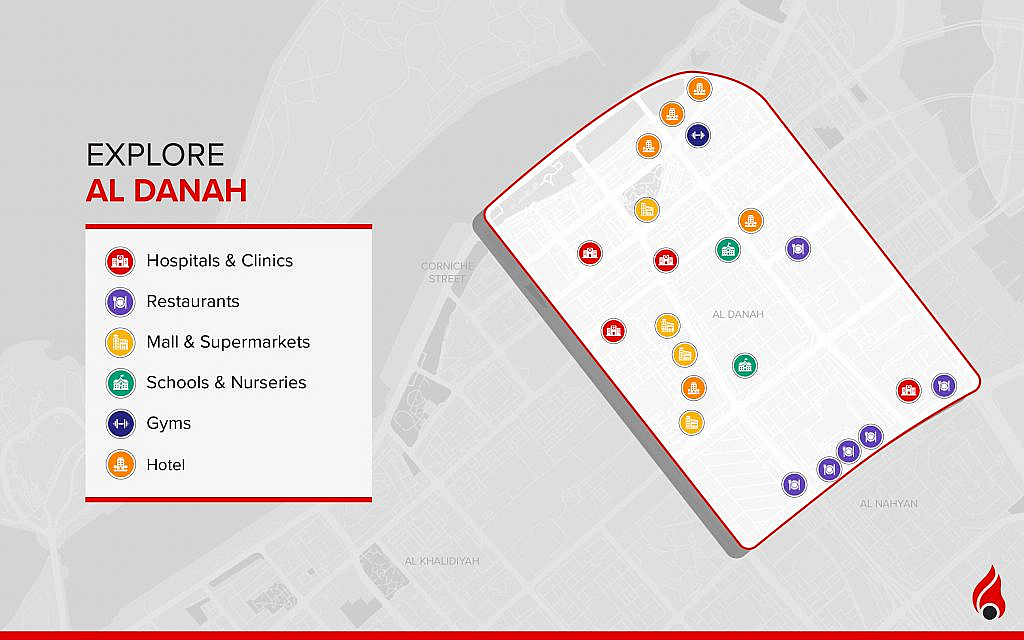 EXPLORE
AL DANAH

Hospitals & Clinics
Restaurants
Mall & Supermarkets
Schools & Nurseries
Gyms
Hotel

CORNICHE STREET
AL DANAH
AL NAHYAN
AL KHALIDIYAH